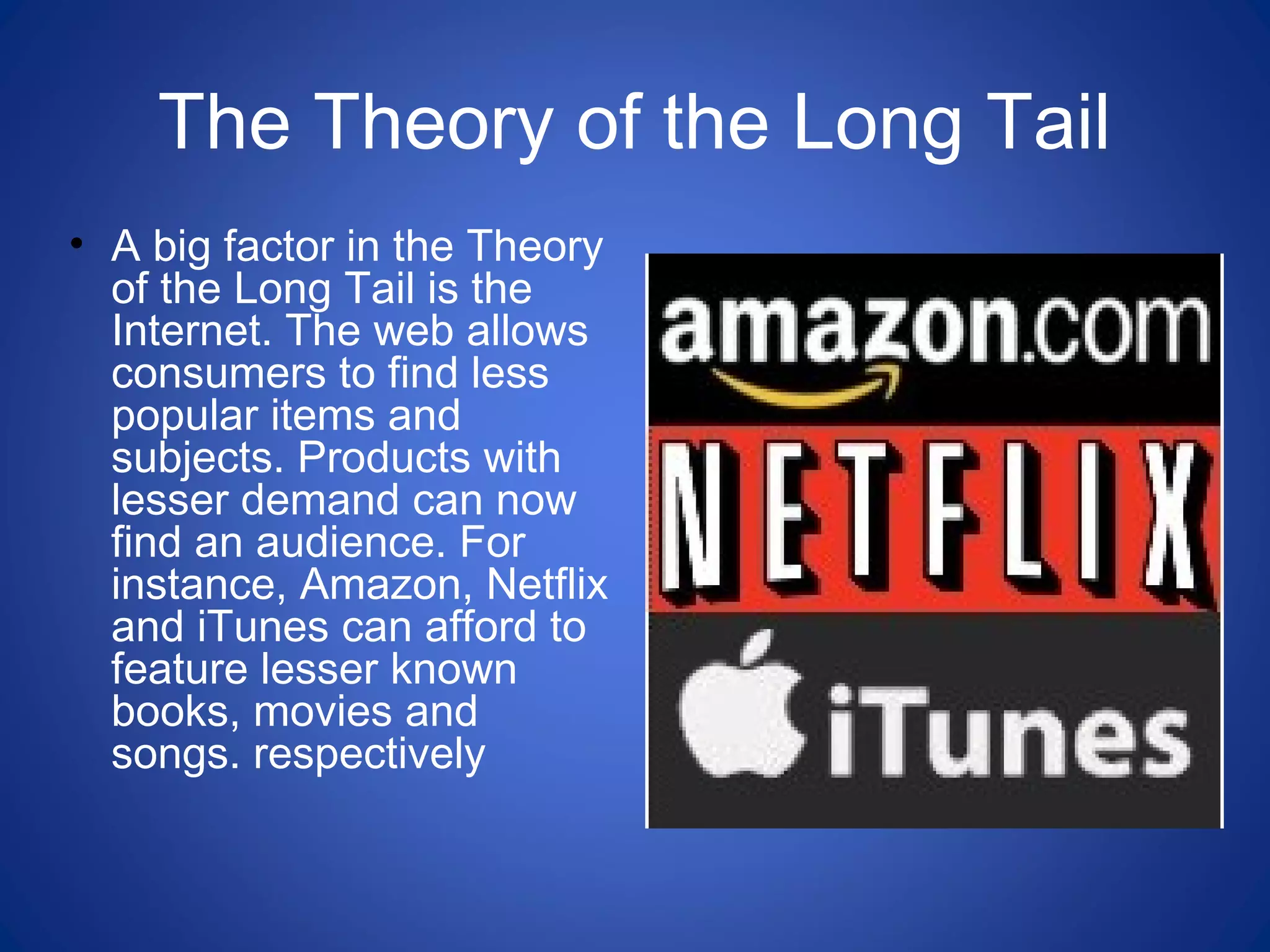 The Theory of the Long Tail

• A big factor in the Theory of the Long Tail is the Internet. The web allows consumers to find less popular items and subjects. Products with lesser demand can now find an audience. For instance, Amazon, Netflix and iTunes can afford to feature lesser known books, movies and songs. respectively

amazon.com

NETFLIX

iTunes